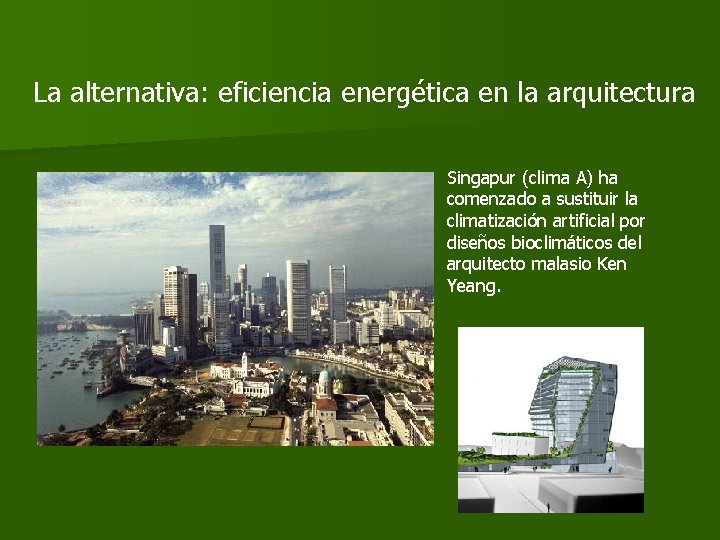 La alternativa: eficiencia energética en la arquitectura

Singapur (clima A) ha comenzado a sustituir la climatización artificial por diseños bioclimáticos del arquitecto malasio Ken Yeang.